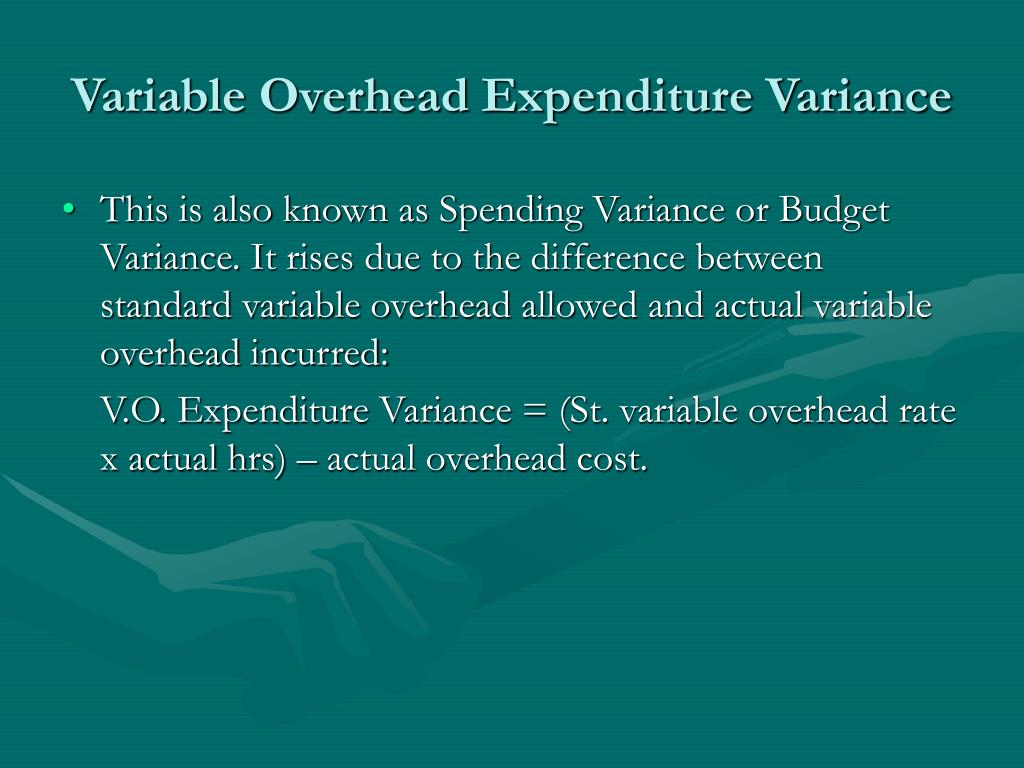 Variable Overhead Expenditure Variance

• This is also known as Spending Variance or Budget Variance. It rises due to the difference between standard variable overhead allowed and actual variable overhead incurred:

V.O. Expenditure Variance = (St. variable overhead rate x actual hrs) – actual overhead cost.